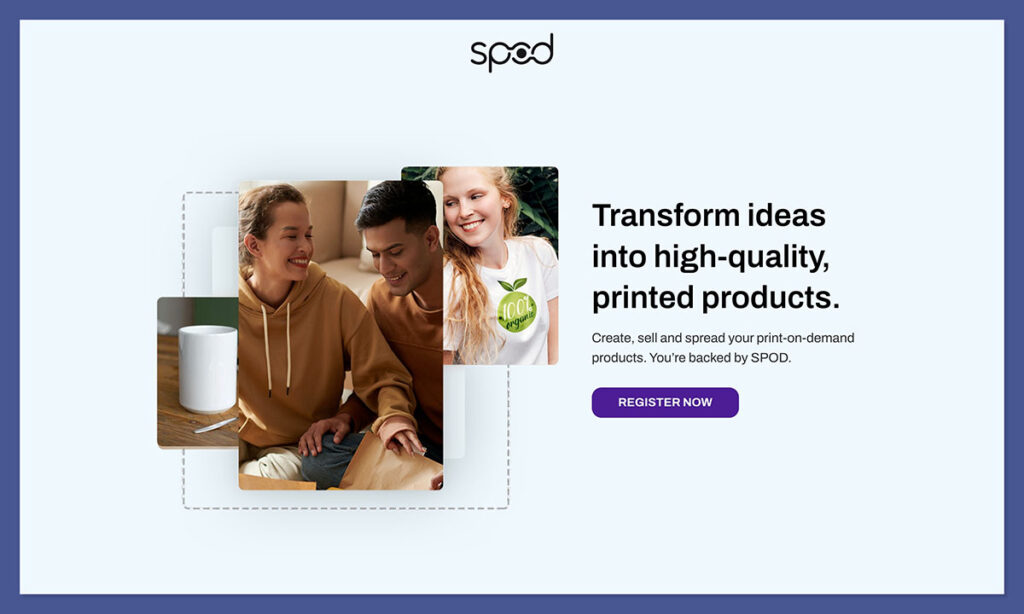 spod

100% organic

Transform ideas into high-quality, printed products.

Create, sell and spread your print-on-demand products. You're backed by SPOD.

REGISTER NOW